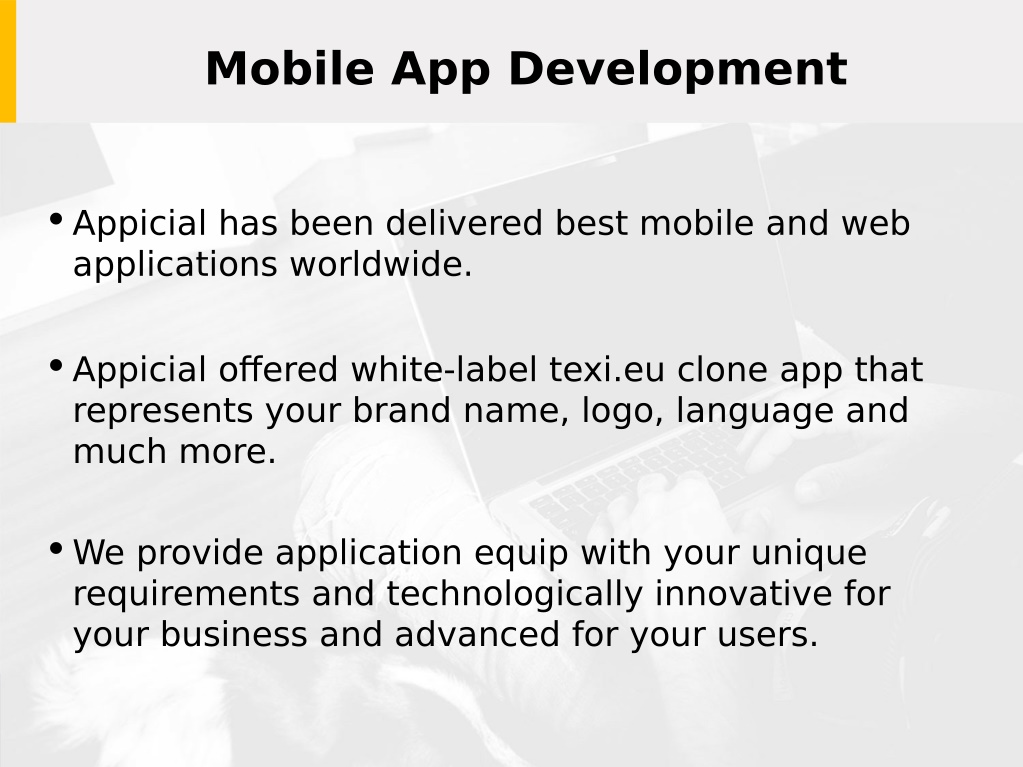 Mobile App Development

• Appicial has been delivered best mobile and web applications worldwide.

• Appicial offered white-label texi.eu clone app that represents your brand name, logo, language and much more.

• We provide application equip with your unique requirements and technologically innovative for your business and advanced for your users.